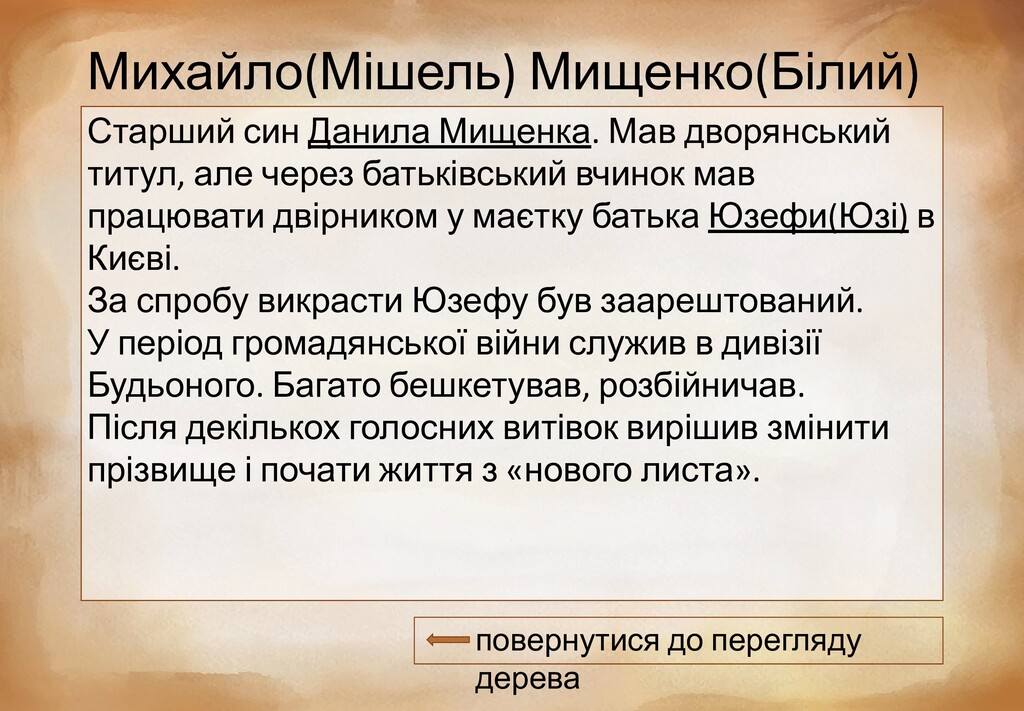 Михайло(Мішель) Мищенко(Білий)

Старший син Данила Мищенка. Мав дворянський титул, але через батьківський вчинок мав працювати двірником у маєтку батька Юзефи(Юзі) в Києві.
За спробу викрасти Юзефу був заарештований.
У період громадянської війни служив в дивізії Будьоного. Багато бешкетував, розбійничав.
Після декількох голосних витівок вирішив змінити прізвище і почати життя з «нового листа».

повернутися до перегляду дерева